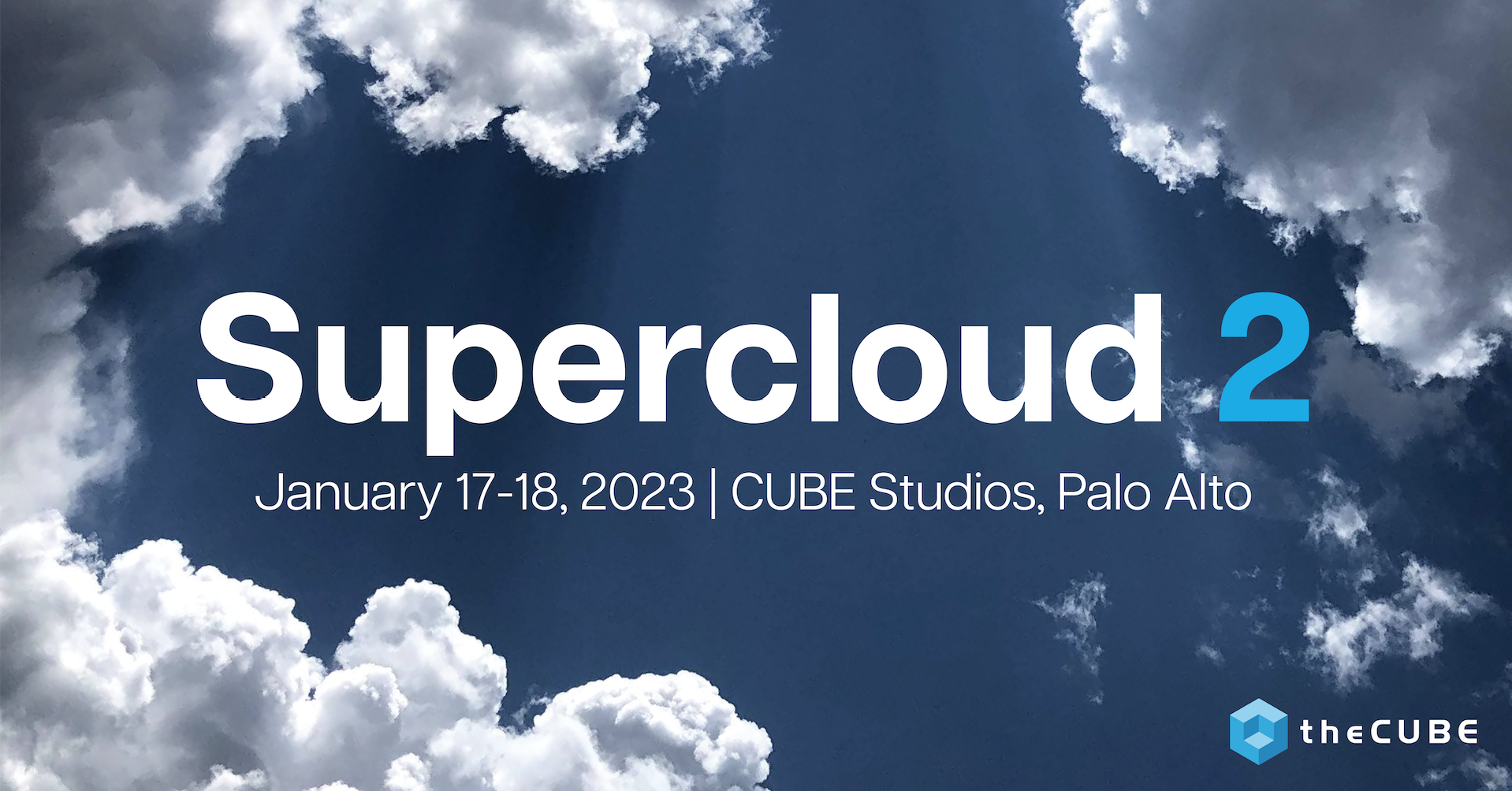 Supercloud 2

January 17-18, 2023 | CUBE Studios, Palo Alto

theCUBE